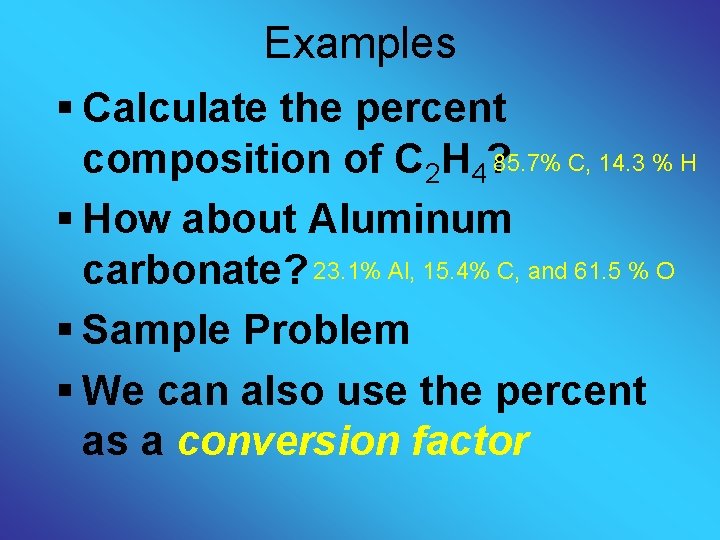 Examples

▪ Calculate the percent composition of $C_2H_4$? 85.7% C, 14.3 % H

▪ How about Aluminum carbonate? 23.1% Al, 15.4% C, and 61.5 % O

▪ Sample Problem

▪ We can also use the percent as a conversion factor